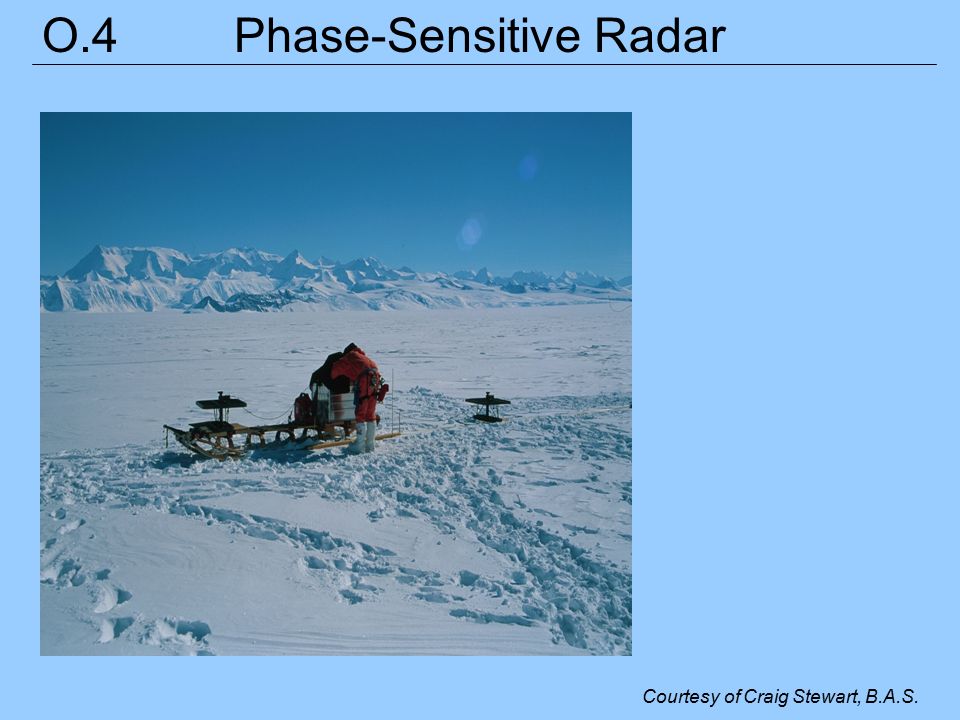 O.4 Phase-Sensitive Radar

Courtesy of Craig Stewart, B.A.S.